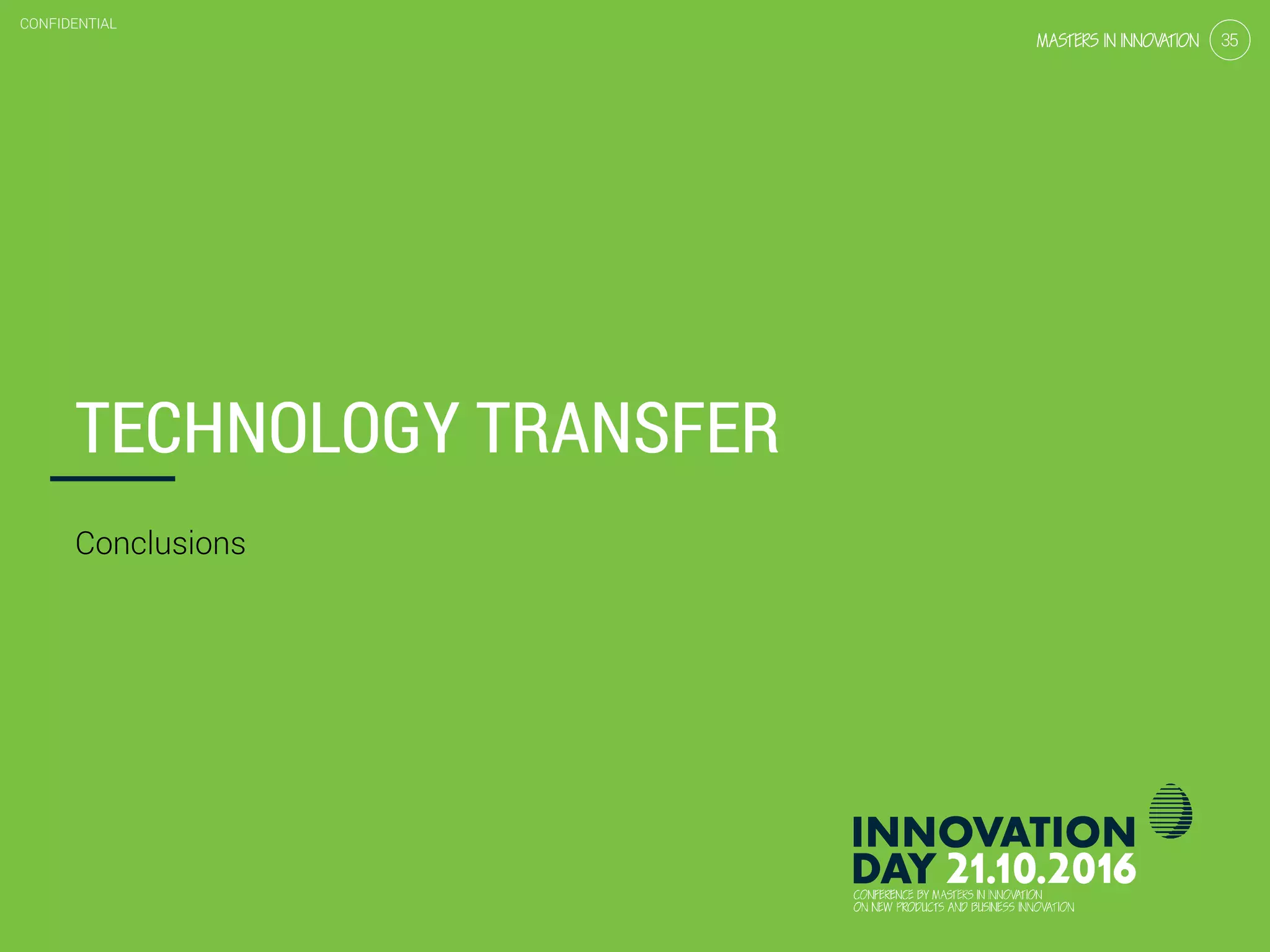 CONFIDENTIAL

MASTERS IN INNOVATION 35

TECHNOLOGY TRANSFER

Conclusions

INNOVATION DAY 21.10.2016
CONFERENCE BY MASTERS IN INNOVATION ON NEW PRODUCTS AND BUSINESS INNOVATION